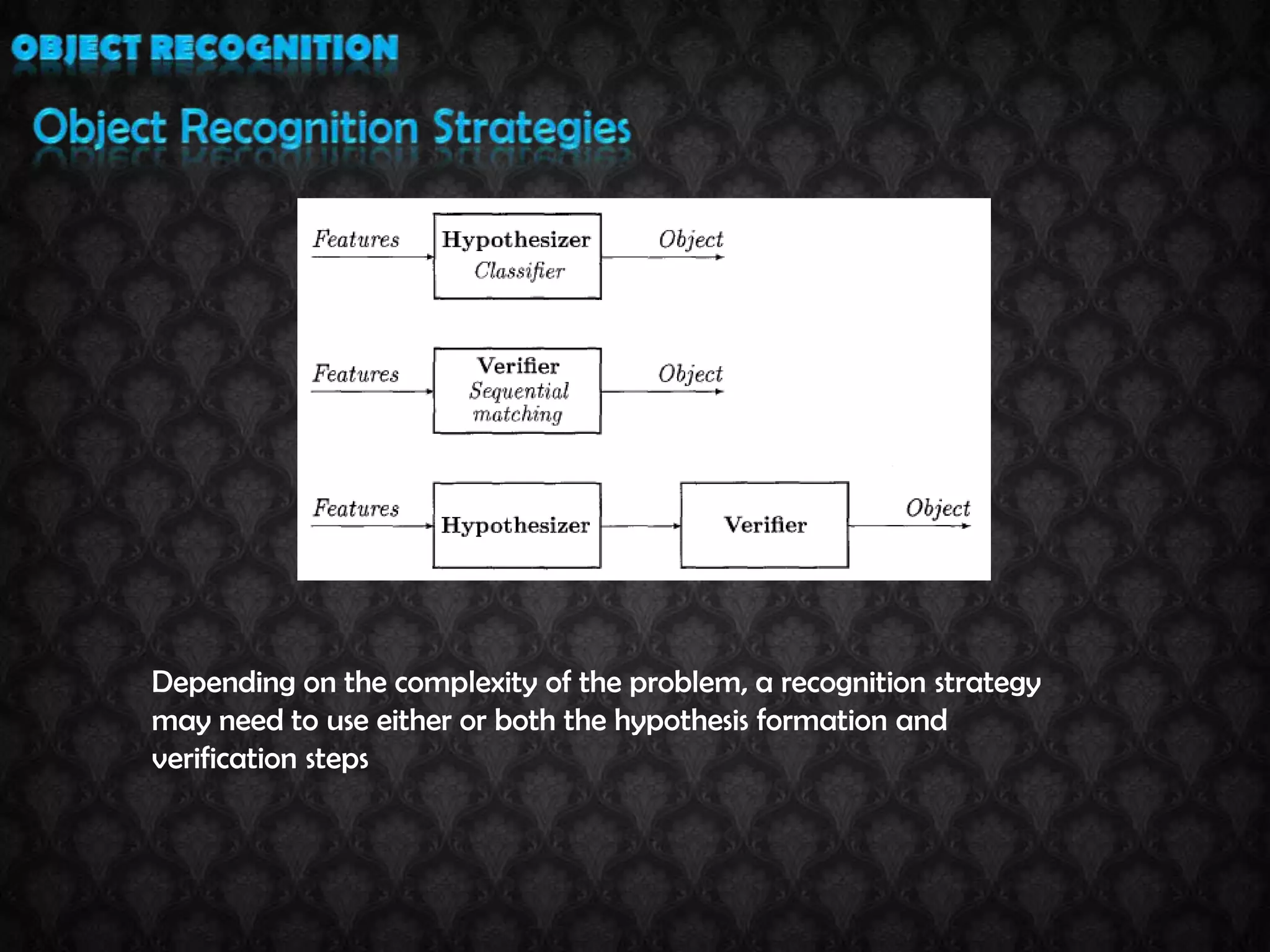 OBJECT RECOGNITION

Object Recognition Strategies

Features

Hypothesizer
Classifier

Object

Features

Verifier
Sequential matching

Object

Features

Hypothesizer

Verifier

Object

Depending on the complexity of the problem, a recognition strategy may need to use either or both the hypothesis formation and verification steps